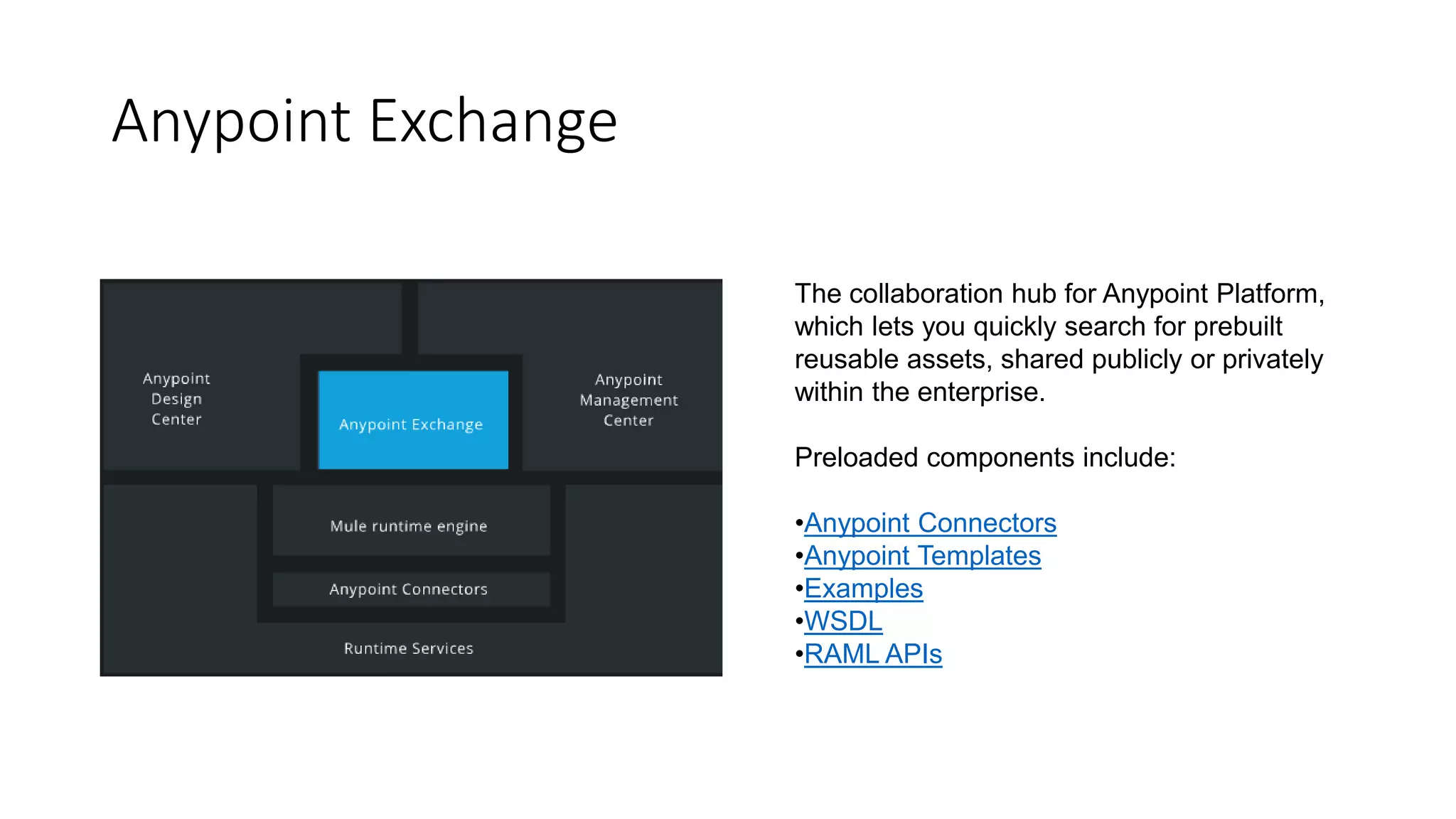 Anypoint Exchange

Anypoint Design Center

Anypoint Exchange

Anypoint Management Center

Mule runtime engine

Anypoint Connectors

Runtime Services

The collaboration hub for Anypoint Platform, which lets you quickly search for prebuilt reusable assets, shared publicly or privately within the enterprise.

Preloaded components include:

•Anypoint Connectors
•Anypoint Templates
•Examples
•WSDL
•RAML APIs